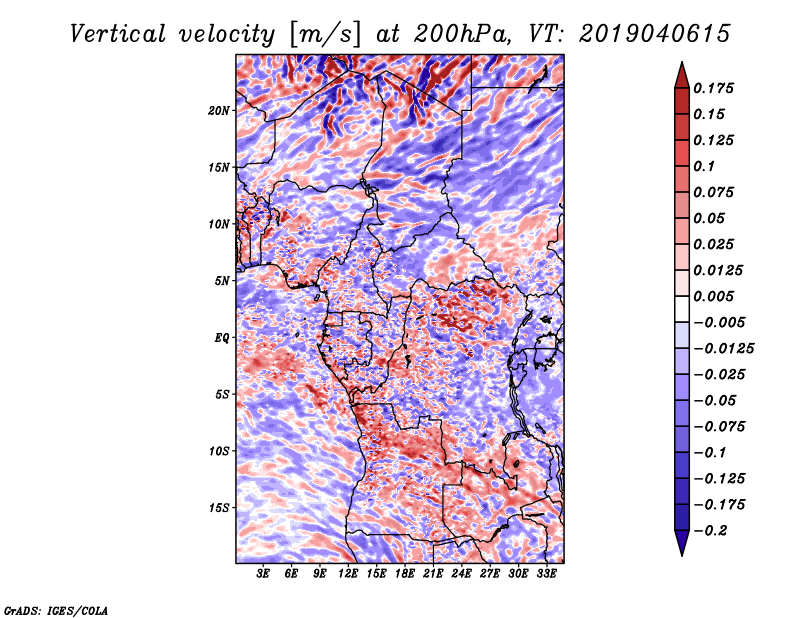 Vertical velocity [m/s] at 200hPa, VT: 2019040615

20N
15N
10N
5N
EQ
5S
10S
15S

3E 6E 9E 12E 15E 18E 21E 24E 27E 30E 33E

0.175
0.15
0.125
0.1
0.075
0.05
0.025
0.0125
0.005
−0.005
−0.0125
−0.025
−0.05
−0.075
−0.1
−0.125
−0.175
−0.2

GrADS: IGES/COLA